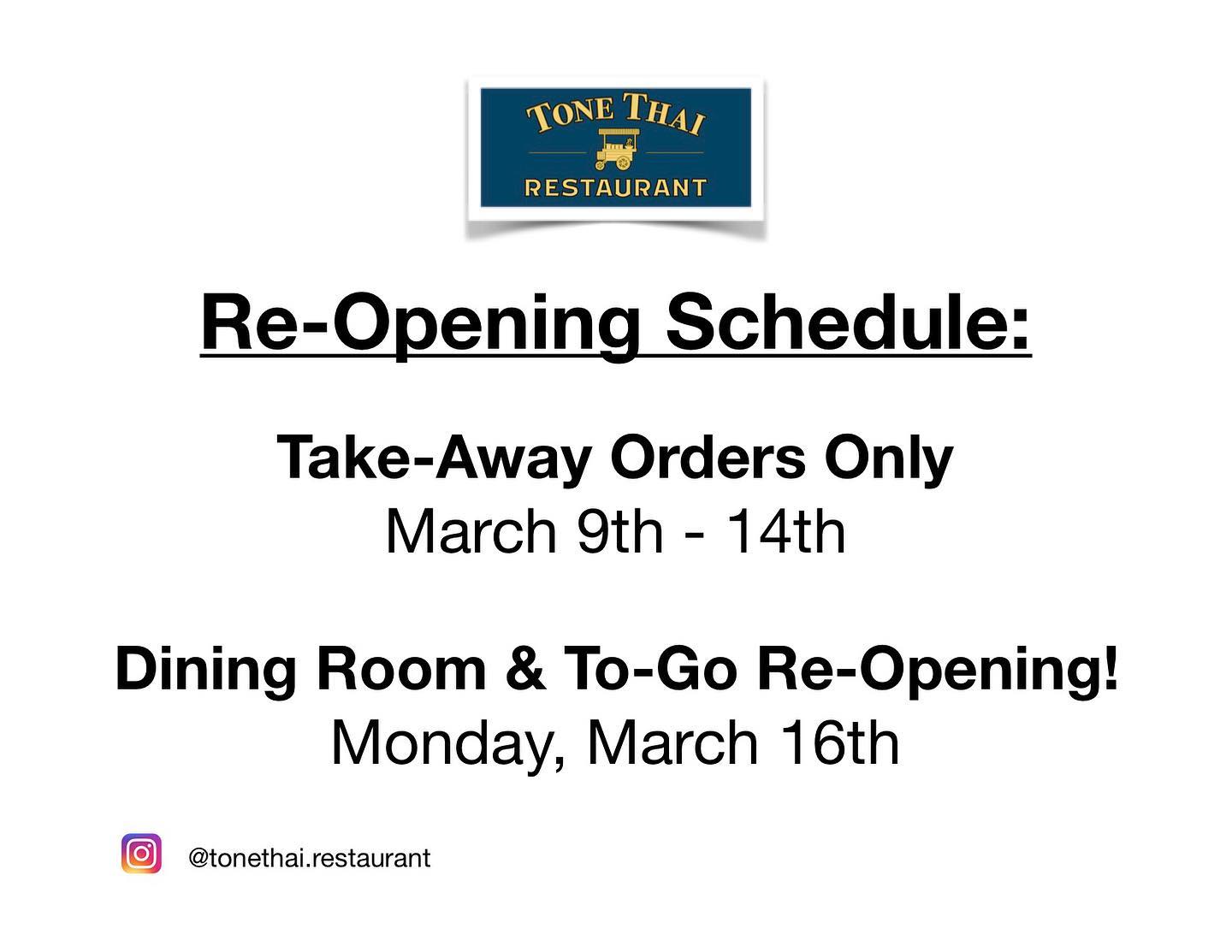 TONE THAI
RESTAURANT

Re-Opening Schedule:

Take-Away Orders Only
March 9th - 14th

Dining Room & To-Go Re-Opening!
Monday, March 16th

@tonethai.restaurant